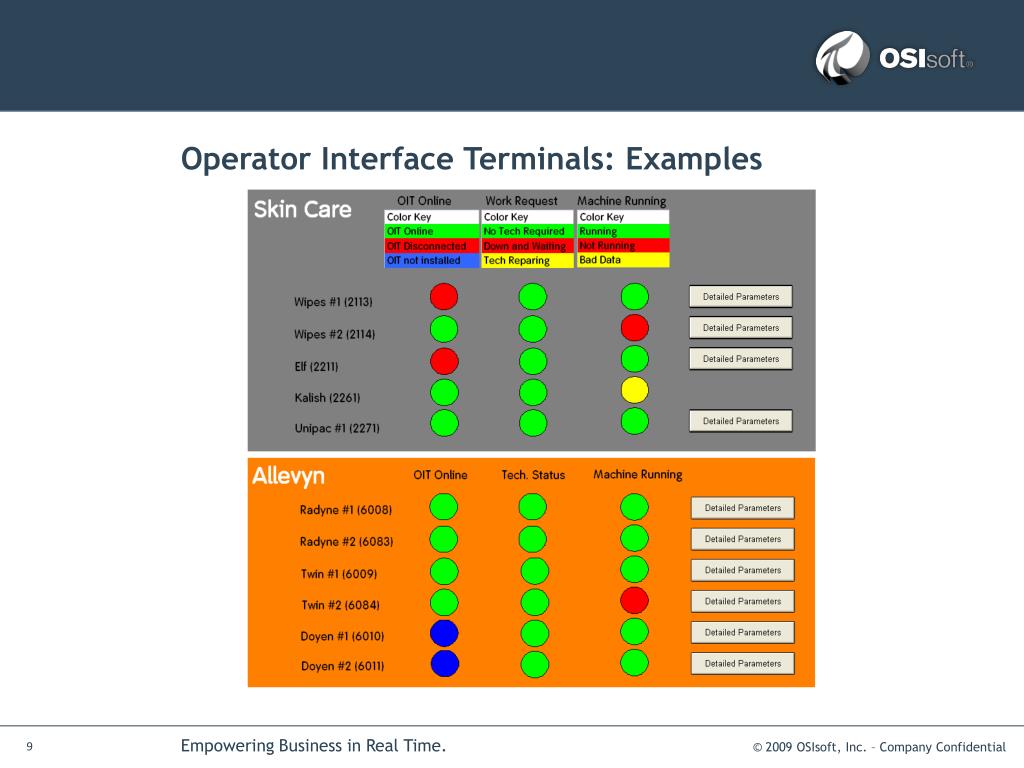 OSIsoft®

Operator Interface Terminals: Examples

Skin Care

| OIT Online | Work Request | Machine Running |
|---|---|---|
| Color Key | Color Key | Color Key |
| OIT Online | No Tech Required | Running |
| OIT Disconnected | Down and Waiting | Not Running |
| OIT not installed | Tech Reparing | Bad Data |

Wipes #1 (2113) Detailed Parameters

Wipes #2 (2114) Detailed Parameters

Elf (2211) Detailed Parameters

Kalish (2261)

Unipac #1 (2271) Detailed Parameters

Allevyn OIT Online Tech. Status Machine Running

Radyne #1 (6008) Detailed Parameters

Radyne #2 (6083) Detailed Parameters

Twin #1 (6009) Detailed Parameters

Twin #2 (6084) Detailed Parameters

Doyen #1 (6010) Detailed Parameters

Doyen #2 (6011) Detailed Parameters

9 Empowering Business in Real Time. © 2009 OSIsoft, Inc. – Company Confidential